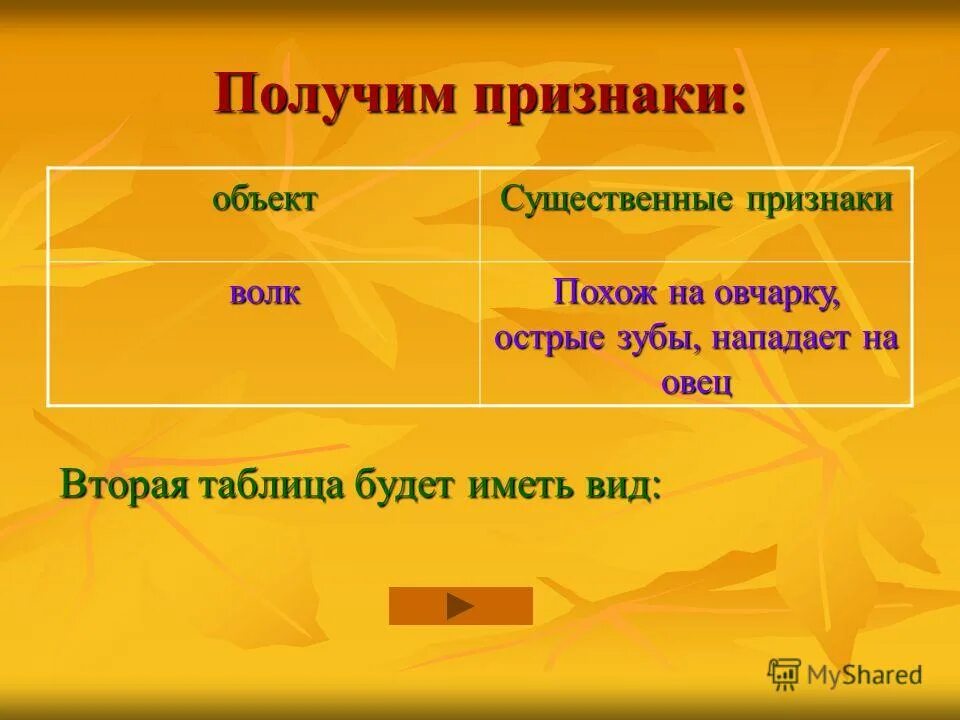 Получим признаки:

| объект | Существенные признаки |
|---|---|
| волк | Похож на овчарку, острые зубы, нападает на овец |

Вторая таблица будет иметь вид:

MyShared